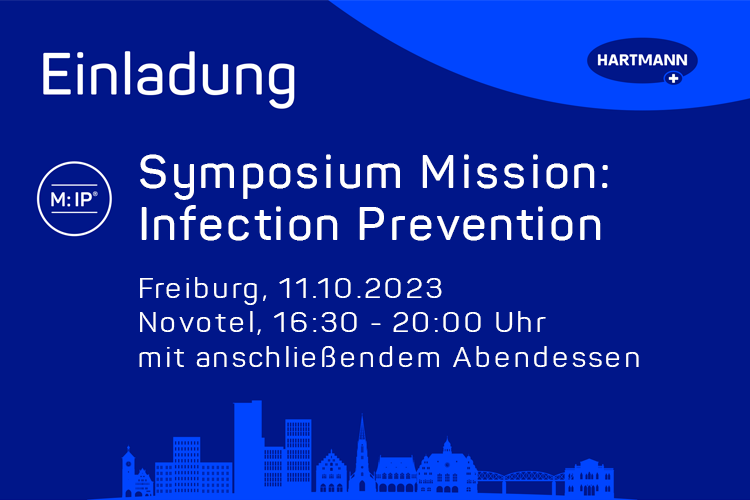 Einladung

HARTMANN

M:IP®

Symposium Mission: Infection Prevention

Freiburg, 11.10.2023
Novotel, 16:30 - 20:00 Uhr
mit anschließendem Abendessen